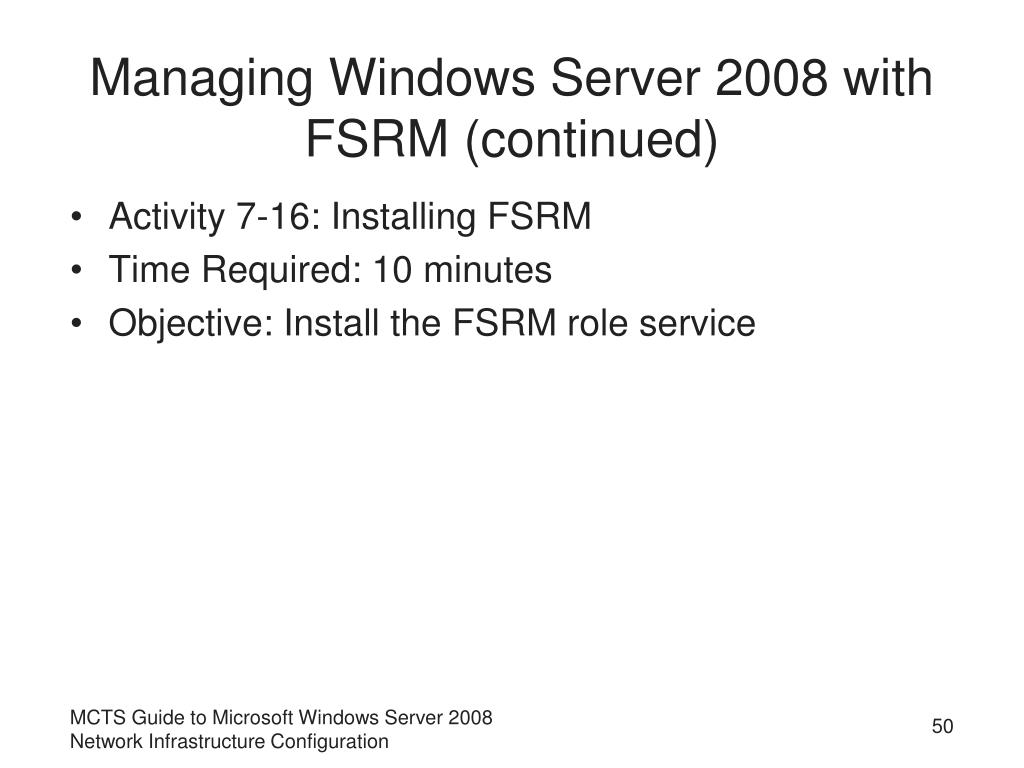 Managing Windows Server 2008 with FSRM (continued)

• Activity 7-16: Installing FSRM
• Time Required: 10 minutes
• Objective: Install the FSRM role service

MCTS Guide to Microsoft Windows Server 2008
Network Infrastructure Configuration

50